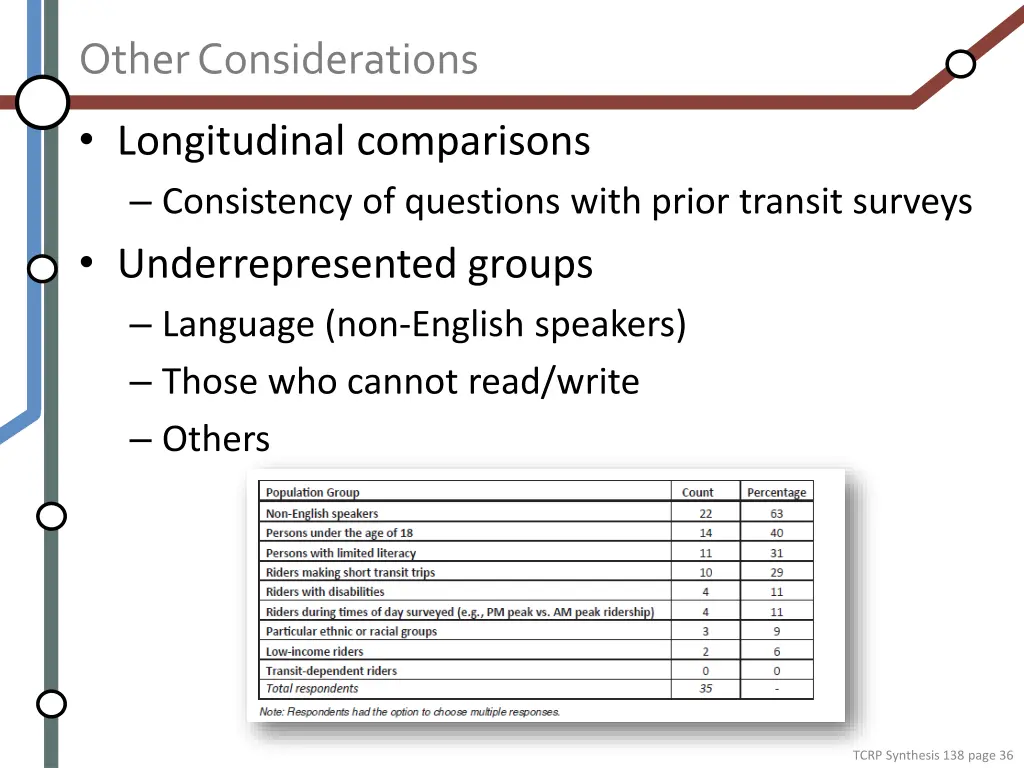 Other Considerations

• Longitudinal comparisons
– Consistency of questions with prior transit surveys
• Underrepresented groups
– Language (non-English speakers)
– Those who cannot read/write
– Others

| Population Group | Count | Percentage |
|---|---|---|
| Non-English speakers | 22 | 63 |
| Persons under the age of 18 | 14 | 40 |
| Persons with limited literacy | 11 | 31 |
| Riders making short transit trips | 10 | 29 |
| Riders with disabilities | 4 | 11 |
| Riders during times of day surveyed (e.g., PM peak vs. AM peak ridership) | 4 | 11 |
| Particular ethnic or racial groups | 3 | 9 |
| Low-income riders | 2 | 6 |
| Transit-dependent riders | 0 | 0 |
| Total respondents | 35 | - |

Note: Respondents had the option to choose multiple responses.

TCRP Synthesis 138 page 36